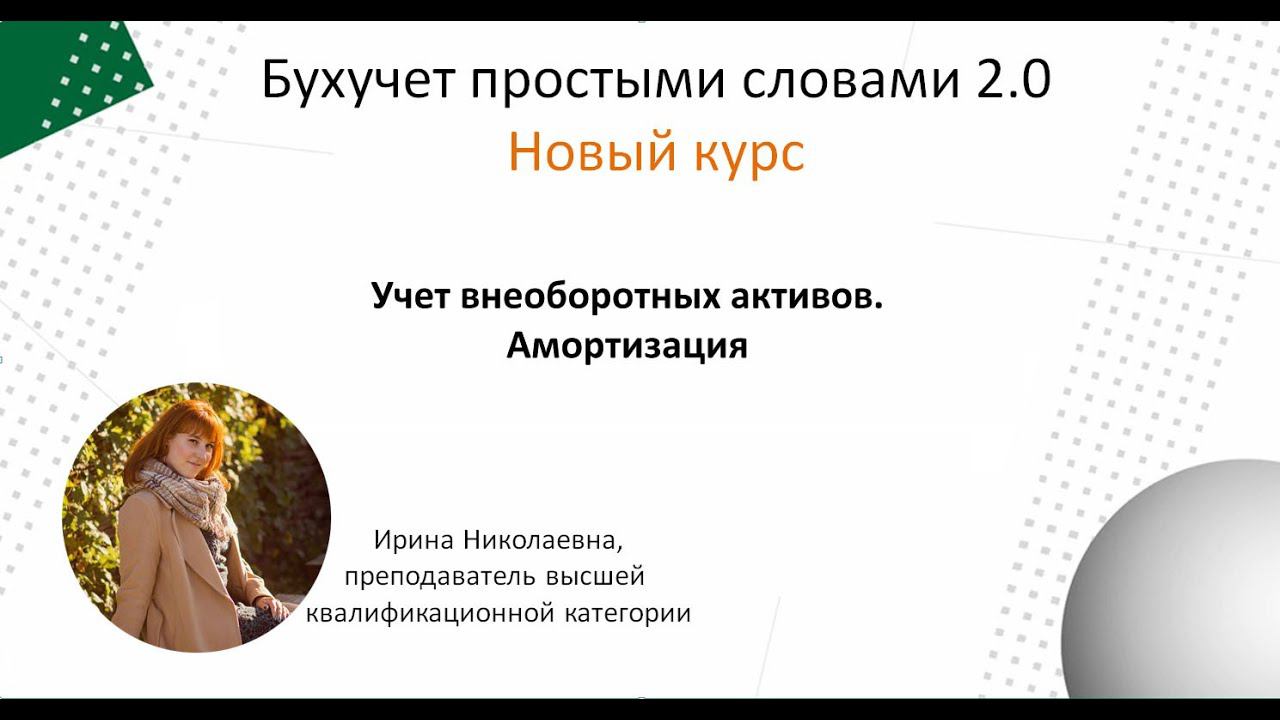 Бухучет простыми словами 2.0
Новый курс

Учет внеоборотных активов.
Амортизация

Ирина Николаевна,
преподаватель высшей
квалификационной категории